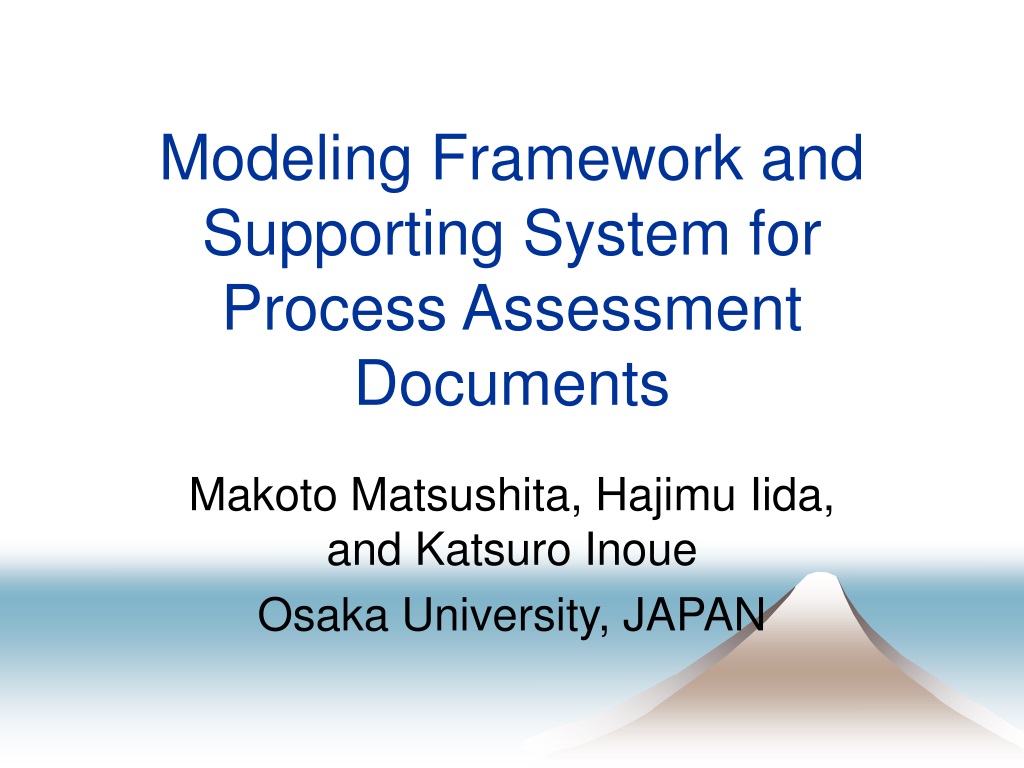 Modeling Framework and Supporting System for Process Assessment Documents

Makoto Matsushita, Hajimu Iida, and Katsuro Inoue

Osaka University, JAPAN